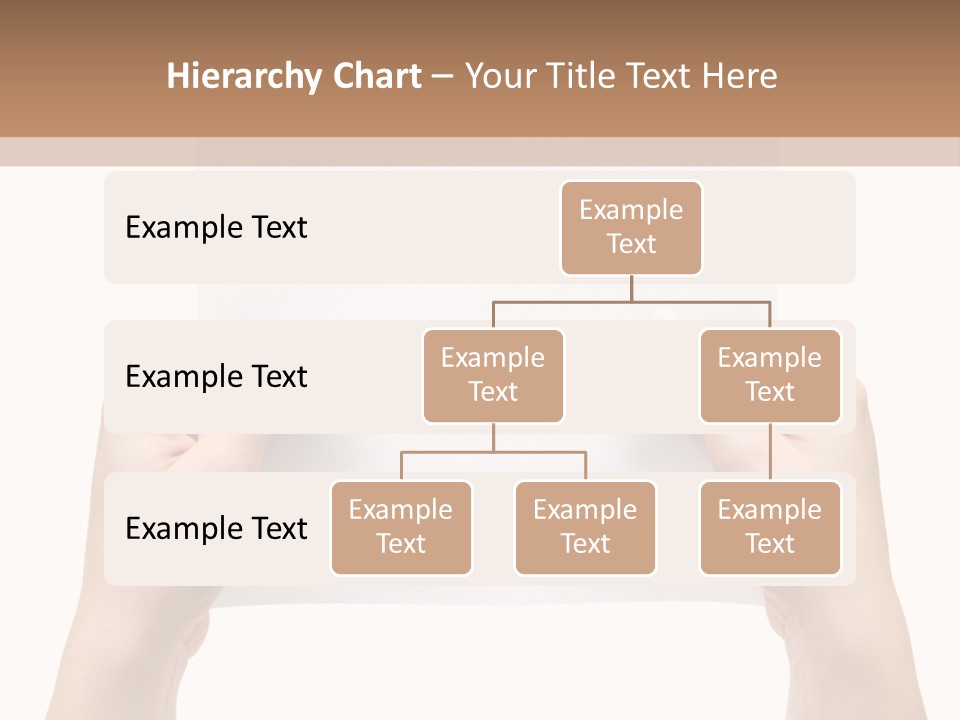 Hierarchy Chart – Your Title Text Here

Example Text

Example Text

Example Text

Example Text

Example Text

Example Text

Example Text

Example Text

Example Text